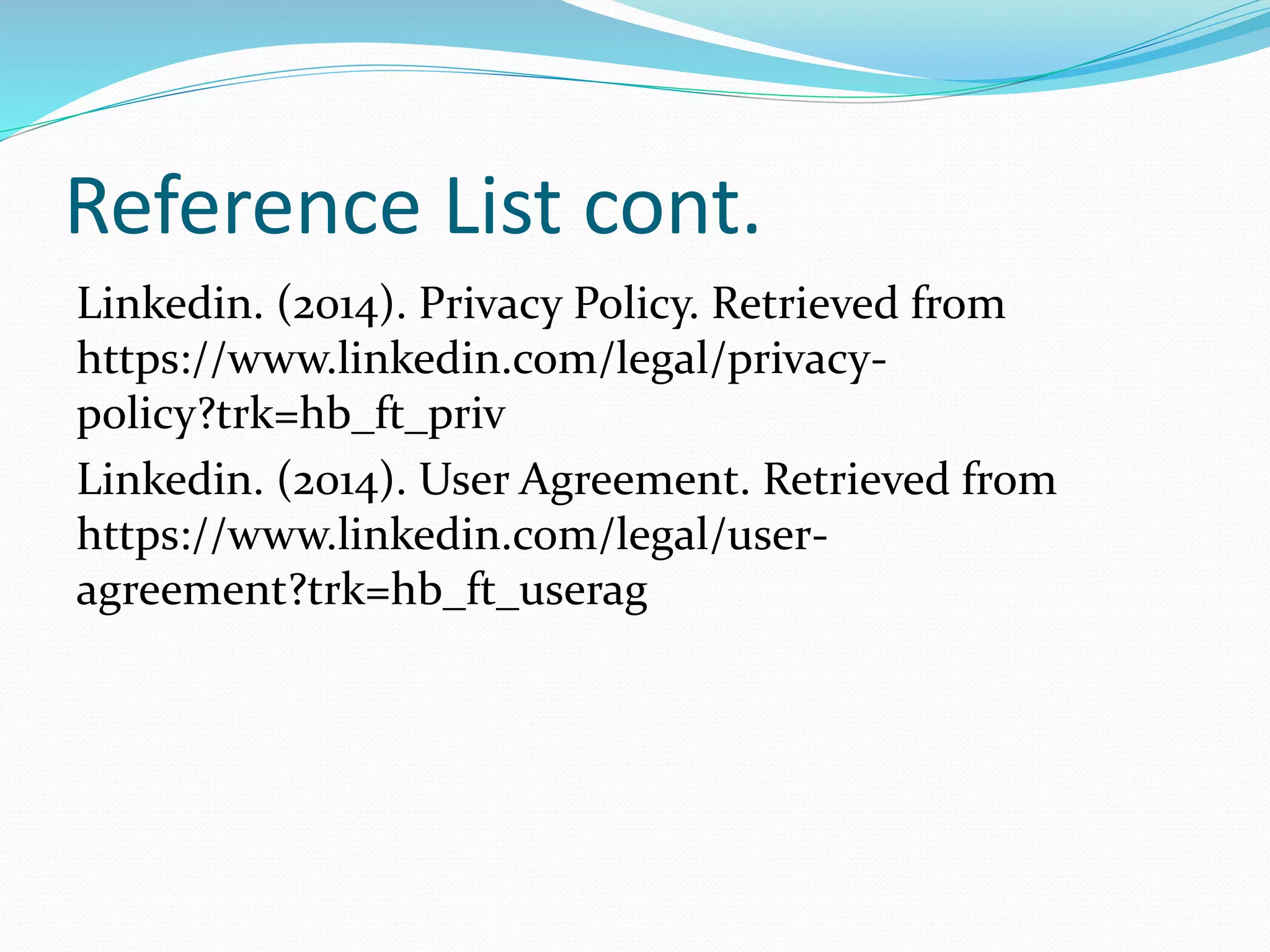 Reference List cont.

Linkedin. (2014). Privacy Policy. Retrieved from https://www.linkedin.com/legal/privacy-policy?trk=hb_ft_priv

Linkedin. (2014). User Agreement. Retrieved from https://www.linkedin.com/legal/user-agreement?trk=hb_ft_userag